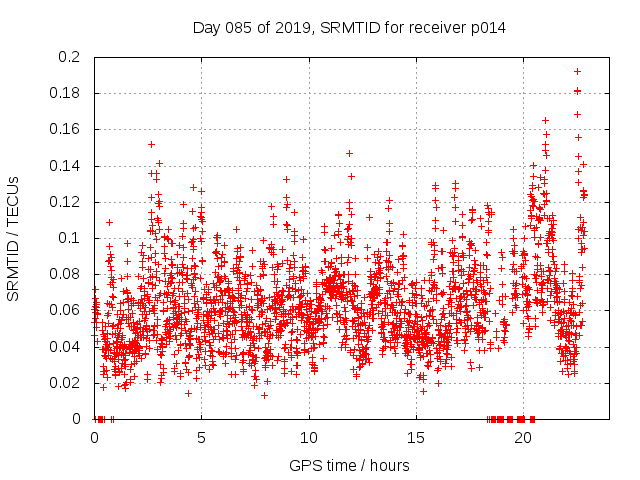 Day 085 of 2019, SRMTID for receiver p014

SRMTID / TECUs

0.2
0.18
0.16
0.14
0.12
0.1
0.08
0.06
0.04
0.02
0

0
5
10
15
20

GPS time / hours